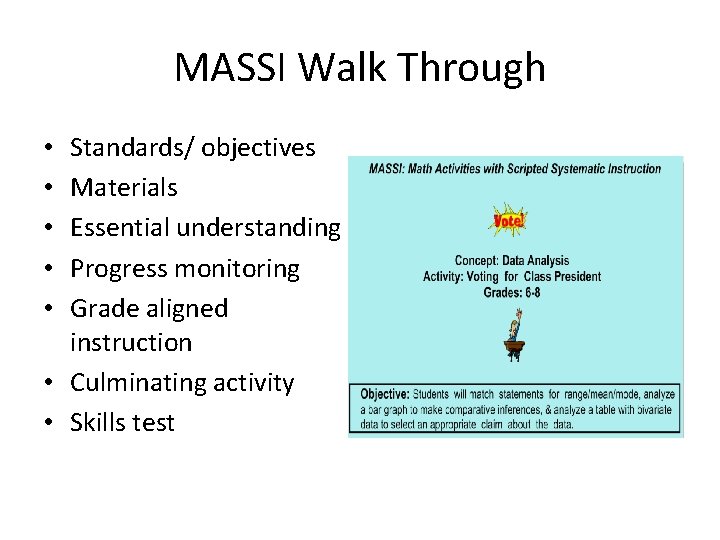 MASSI Walk Through

• Standards/ objectives
• Materials
• Essential understanding
• Progress monitoring
• Grade aligned instruction
• Culminating activity
• Skills test

MASSI: Math Activities with Scripted Systematic Instruction

Vote!

Concept: Data Analysis
Activity: Voting for Class President
Grades: 6-8

Objective: Students will match statements for range/mean/mode, analyze a bar graph to make comparative inferences, & analyze a table with bivariate data to select an appropriate claim about the data.